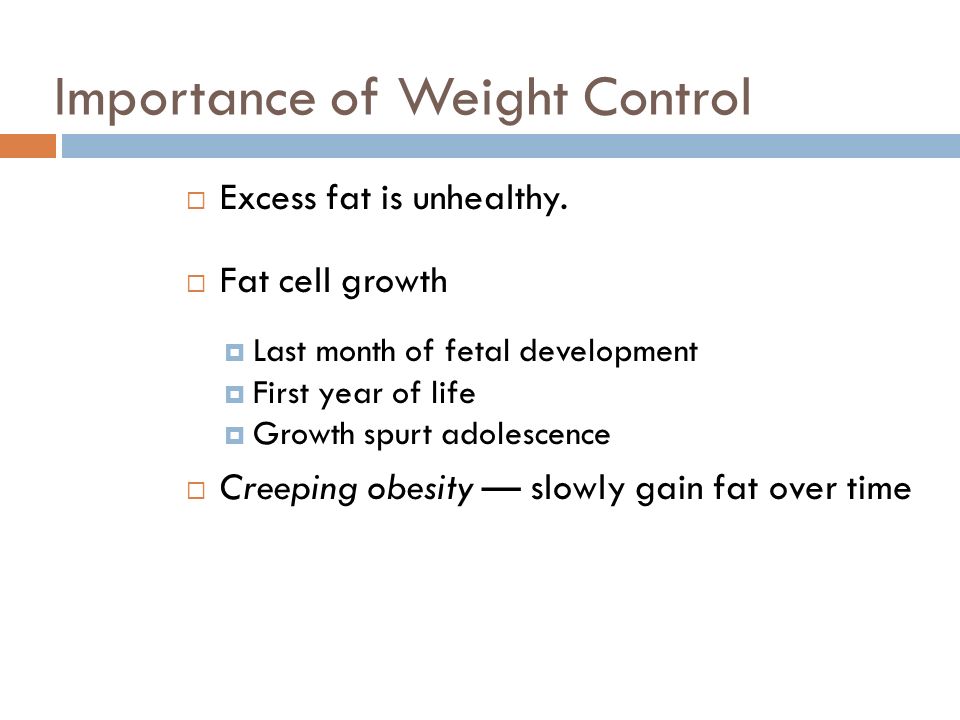 Importance of Weight Control

Excess fat is unhealthy.

Fat cell growth

Last month of fetal development
First year of life
Growth spurt adolescence

Creeping obesity — slowly gain fat over time